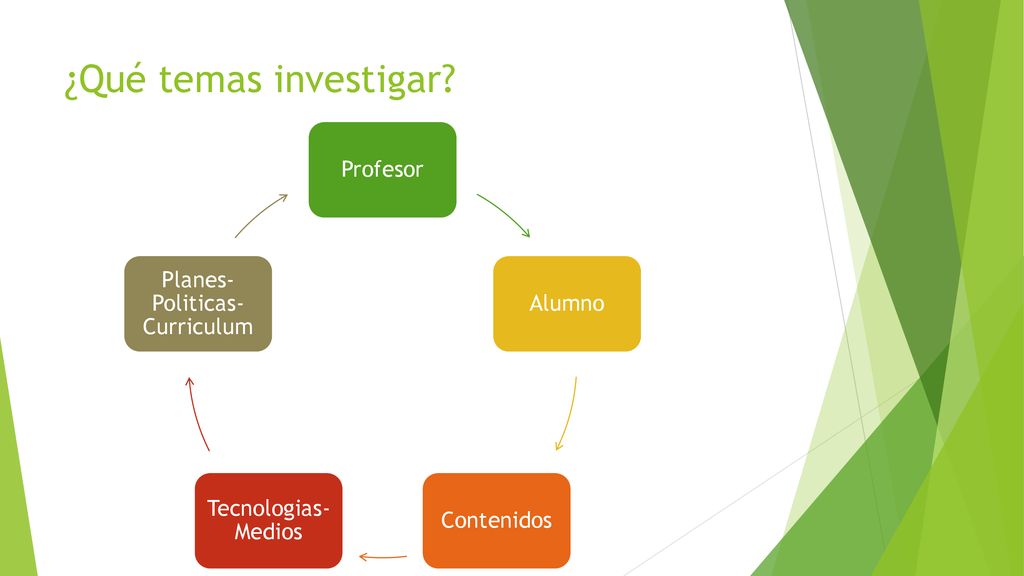 ¿Qué temas investigar?

Profesor

Alumno

Contenidos

Tecnologias-Medios

Planes-Politicas-Curriculum